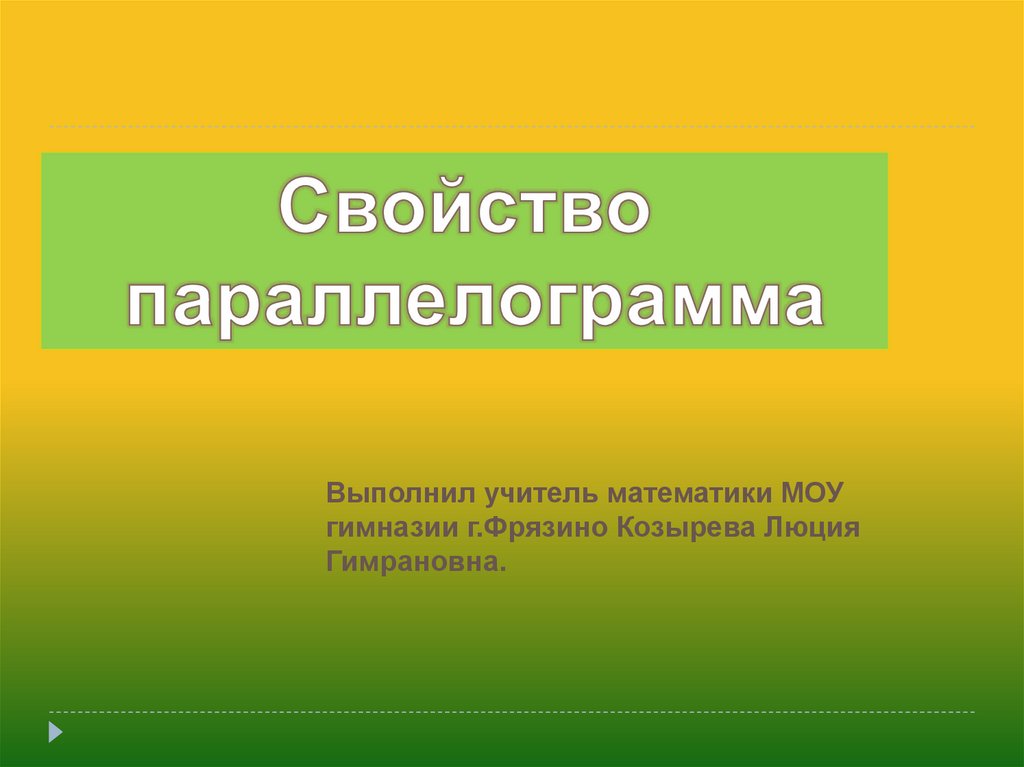 Свойство параллелограмма

Выполнил учитель математики МОУ гимназии г.Фрязино Козырева Люция Гимрановна.